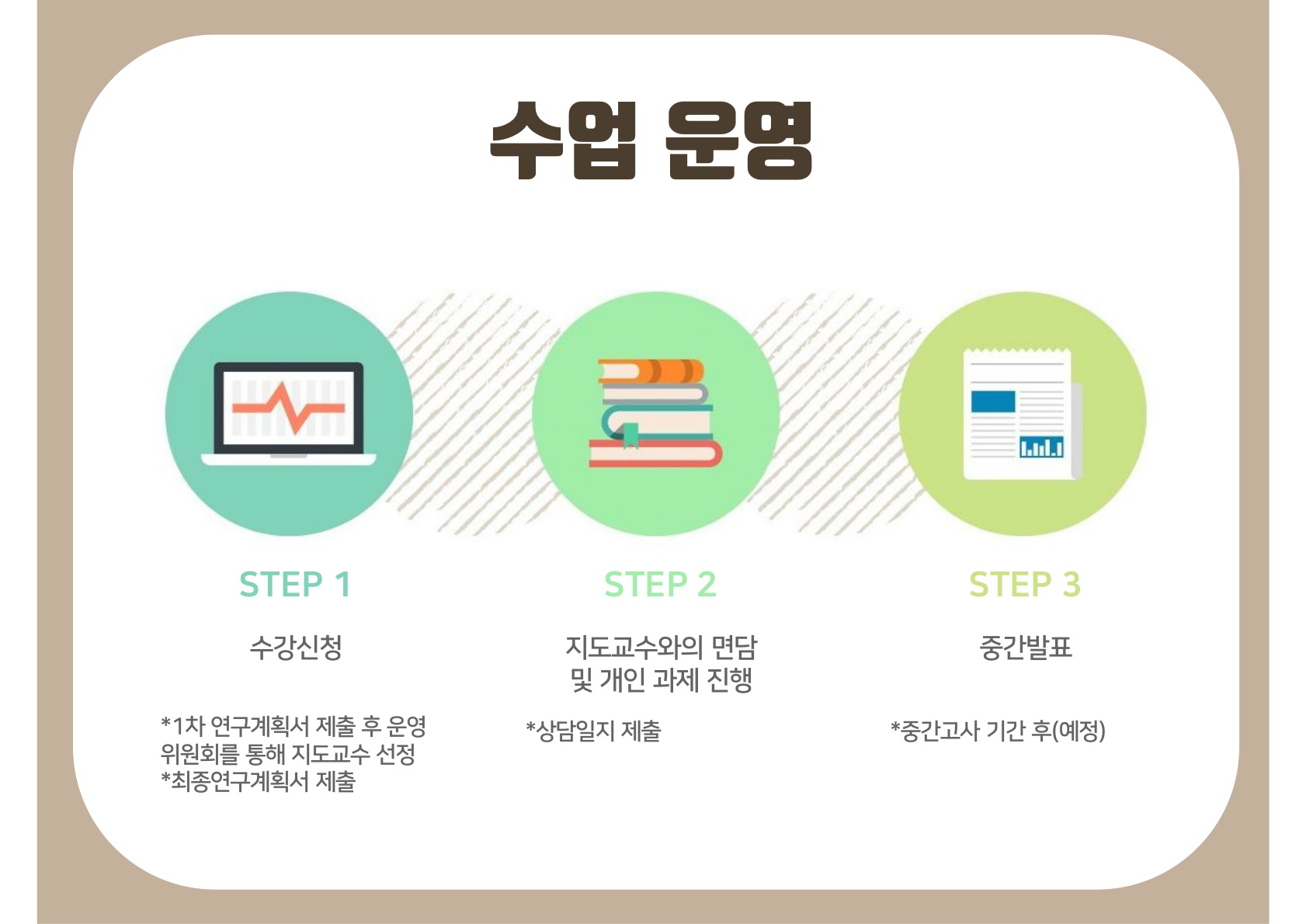 수업 운영

STEP 1

수강신청

*1차 연구계획서 제출 후 운영 위원회를 통해 지도교수 선정
*최종연구계획서 제출

STEP 2

지도교수와의 면담 및 개인 과제 진행

*상담일지 제출

STEP 3

중간발표

*중간고사 기간 후(예정)